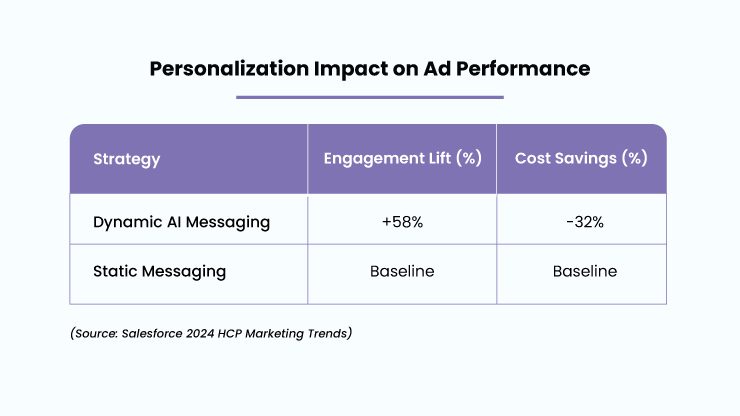 Personalization Impact on Ad Performance

| Strategy | Engagement Lift (%) | Cost Savings (%) |
|---|---|---|
| Dynamic AI Messaging | +58% | -32% |
| Static Messaging | Baseline | Baseline |

(Source: Salesforce 2024 HCP Marketing Trends)